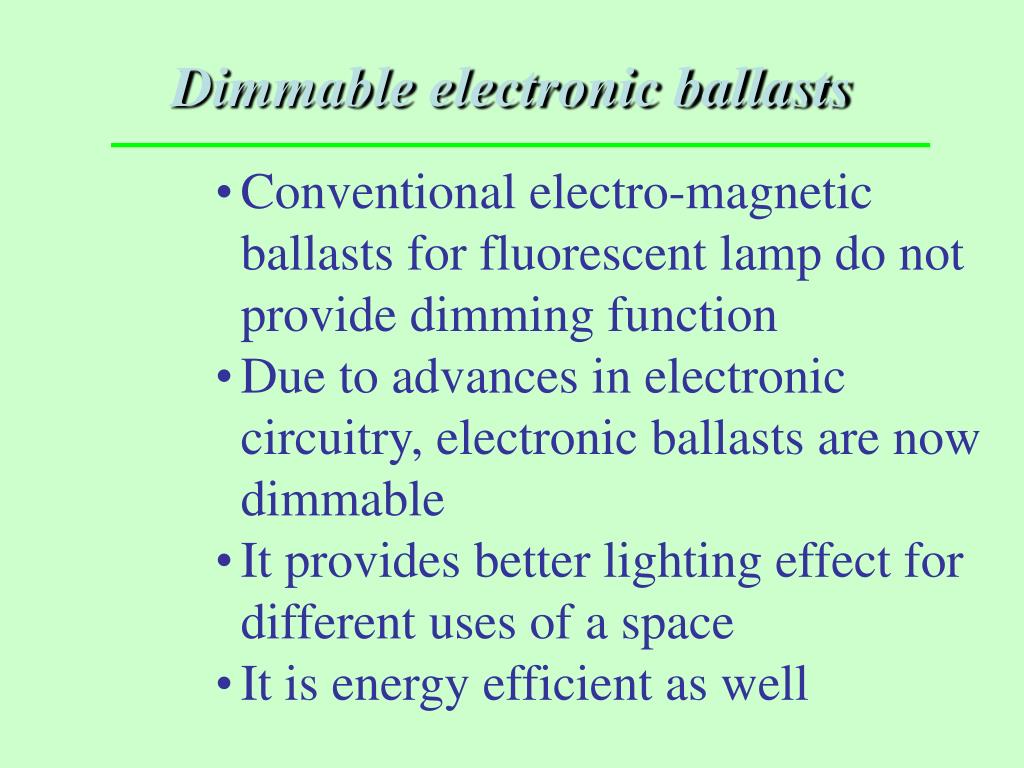 Dimmable electronic ballasts

• Conventional electro-magnetic ballasts for fluorescent lamp do not provide dimming function
• Due to advances in electronic circuitry, electronic ballasts are now dimmable
• It provides better lighting effect for different uses of a space
• It is energy efficient as well